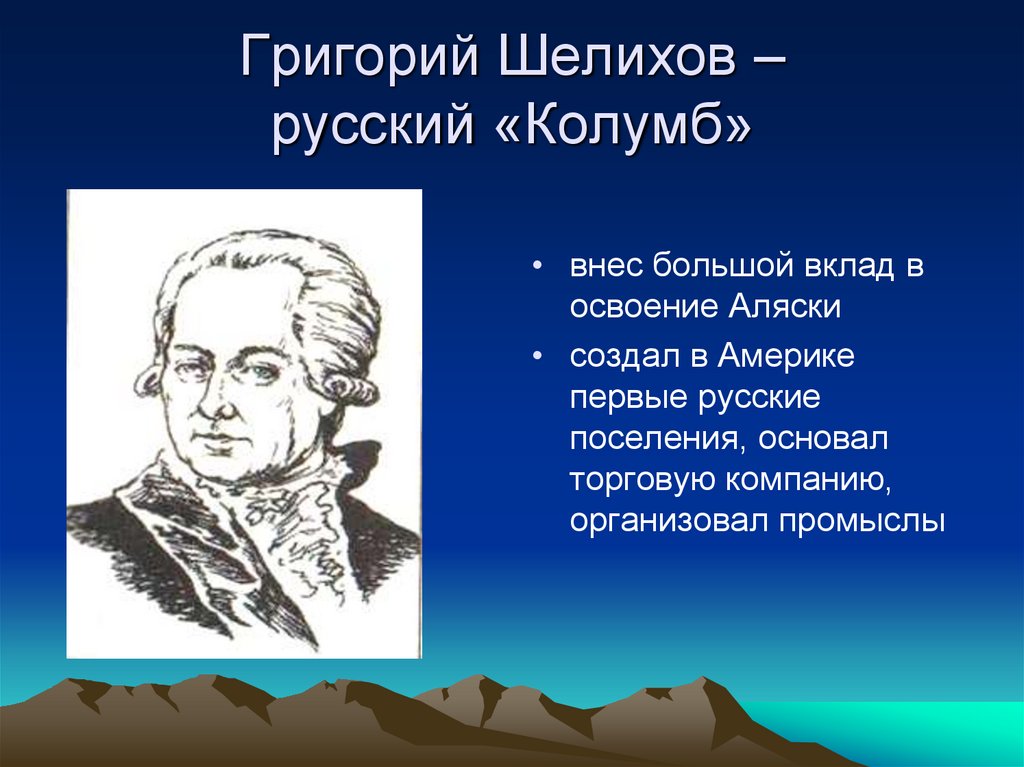 Григорий Шелихов – русский «Колумб»

• внес большой вклад в освоение Аляски

• создал в Америке первые русские поселения, основал торговую компанию, организовал промыслы